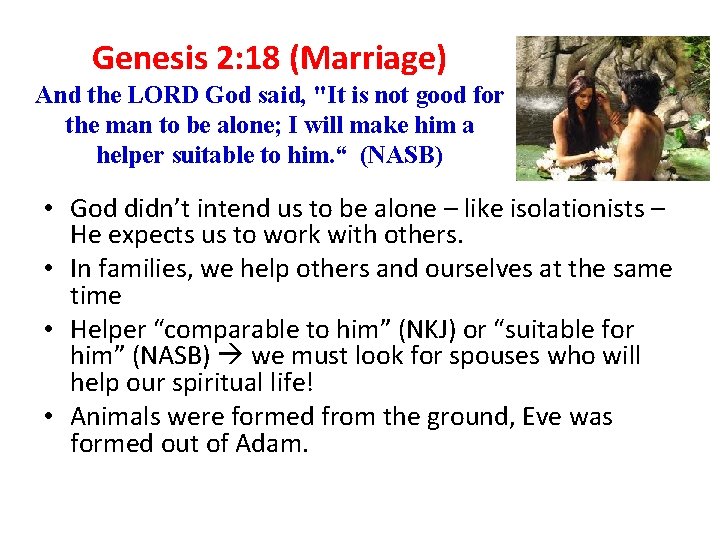 Genesis 2:18 (Marriage)
And the LORD God said, "It is not good for the man to be alone; I will make him a helper suitable to him.“ (NASB)

• God didn’t intend us to be alone – like isolationists – He expects us to work with others.
• In families, we help others and ourselves at the same time
• Helper “comparable to him” (NKJ) or “suitable for him” (NASB) → we must look for spouses who will help our spiritual life!
• Animals were formed from the ground, Eve was formed out of Adam.